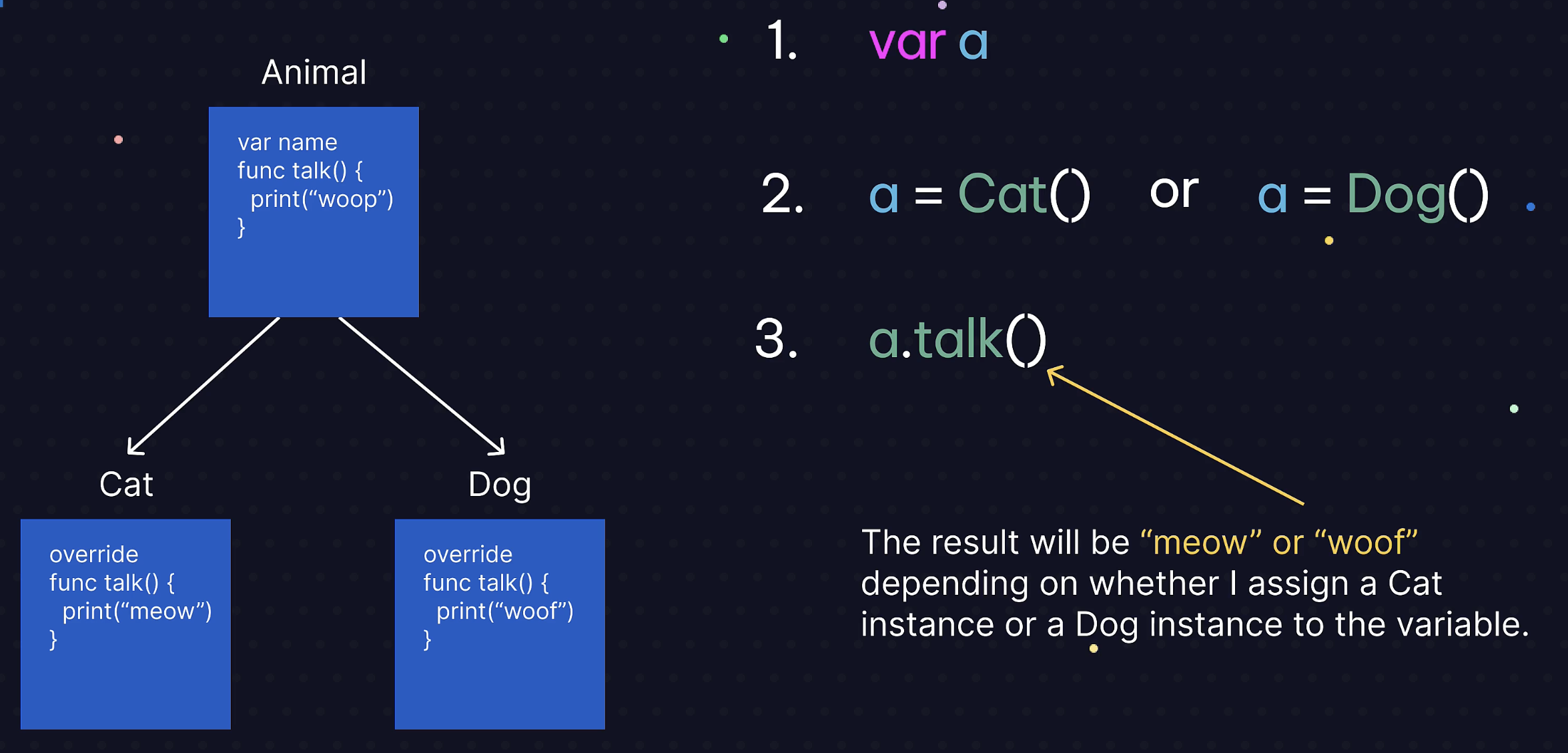 Animal

var name
func talk() {
print(“woop”)
}

Cat

override
func talk() {
print(“meow”)
}

Dog

override
func talk() {
print(“woof”)
}

1. var a

2. a = Cat() or a = Dog()

3. a.talk()

The result will be “meow” or “woof” depending on whether I assign a Cat instance or a Dog instance to the variable.